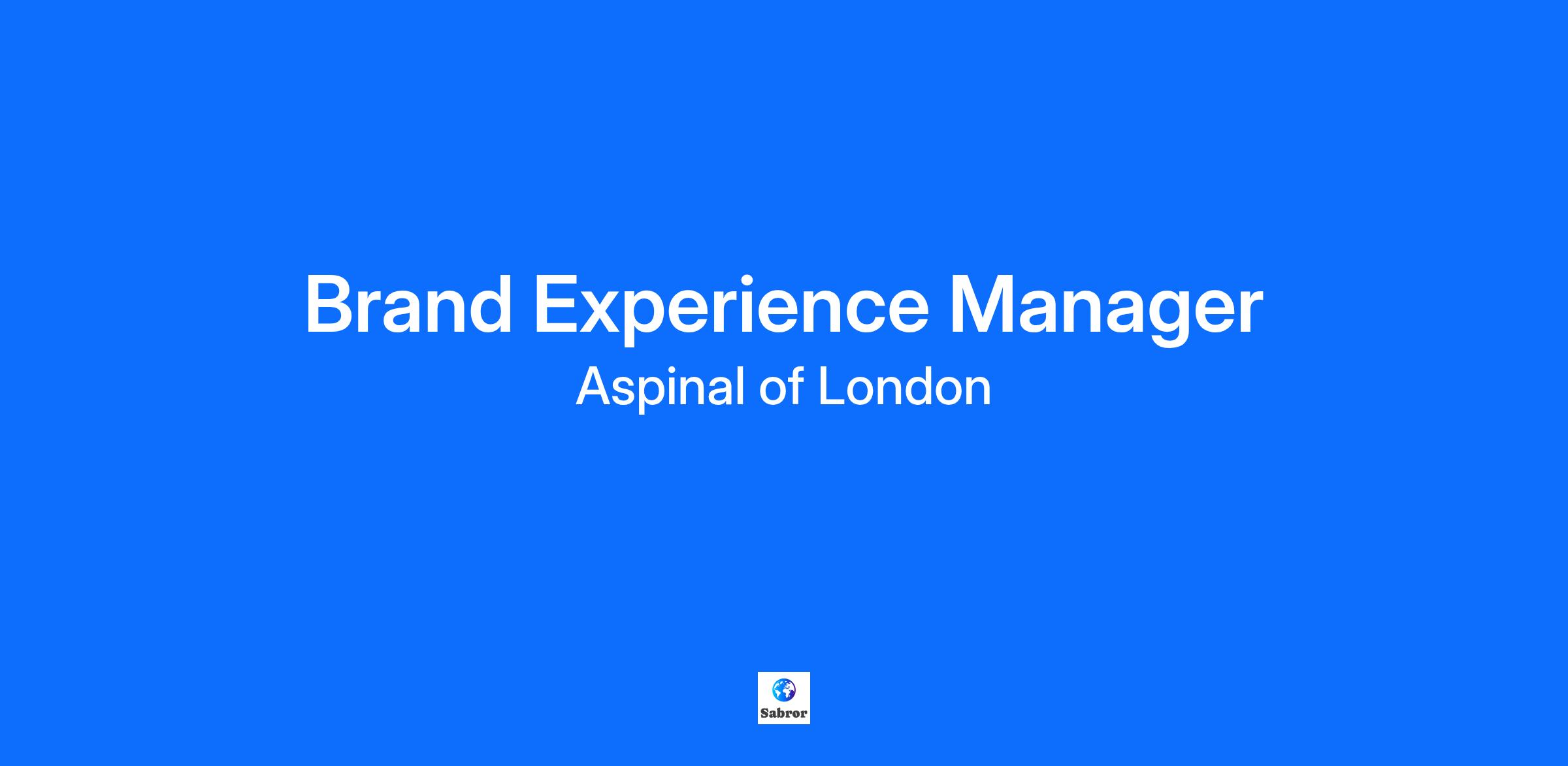 Brand Experience Manager
Aspinal of London

Sabror